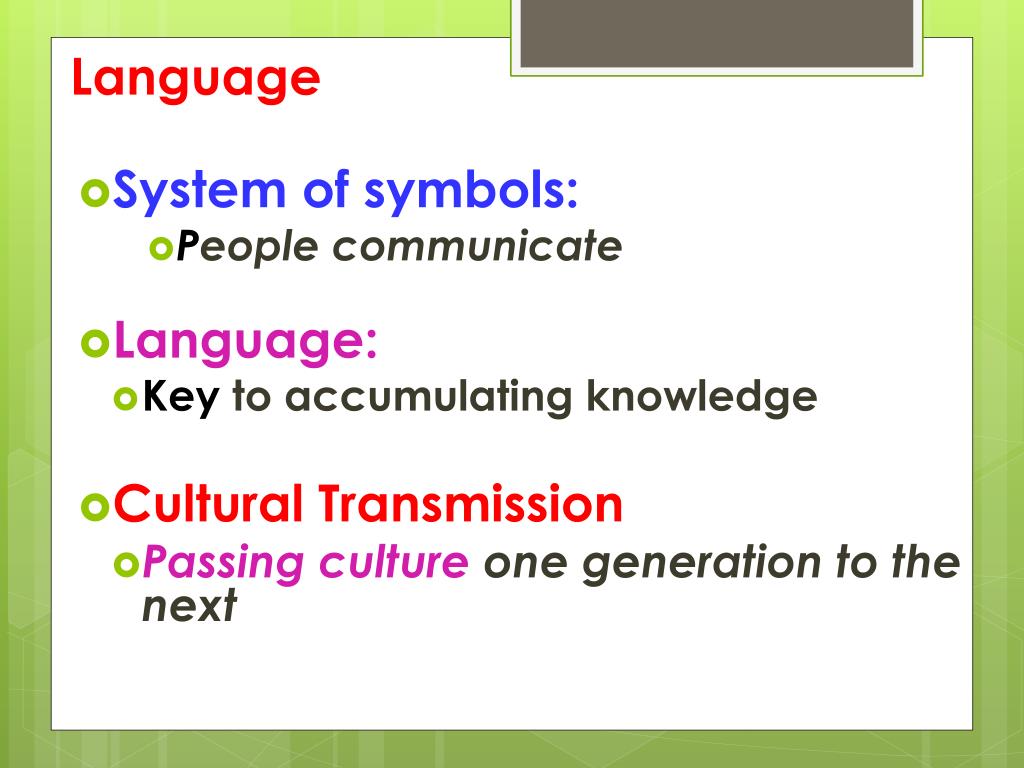 Language

System of symbols:
People communicate

Language:
Key to accumulating knowledge

Cultural Transmission
Passing culture one generation to the next